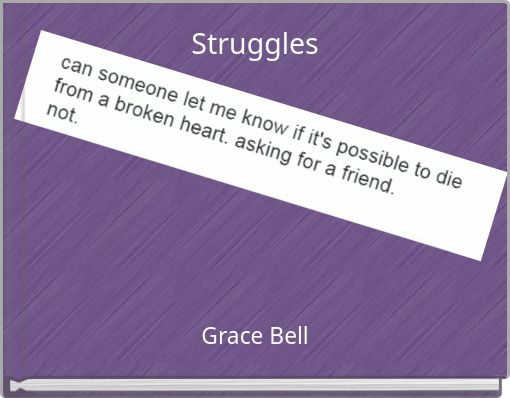 Struggles

can someone let me know if it's possible to die from a broken heart. asking for a friend. not.

Grace Bell